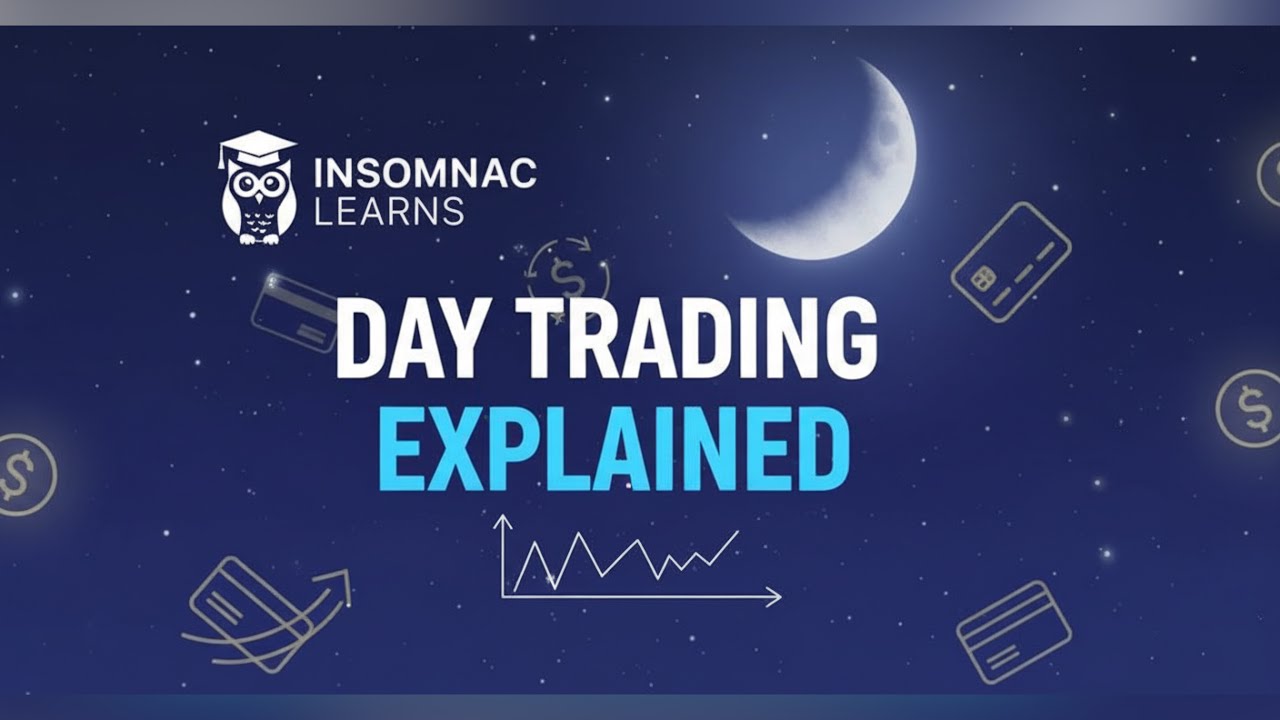 INSOMNAC
LEARNS

DAY TRADING
EXPLAINED